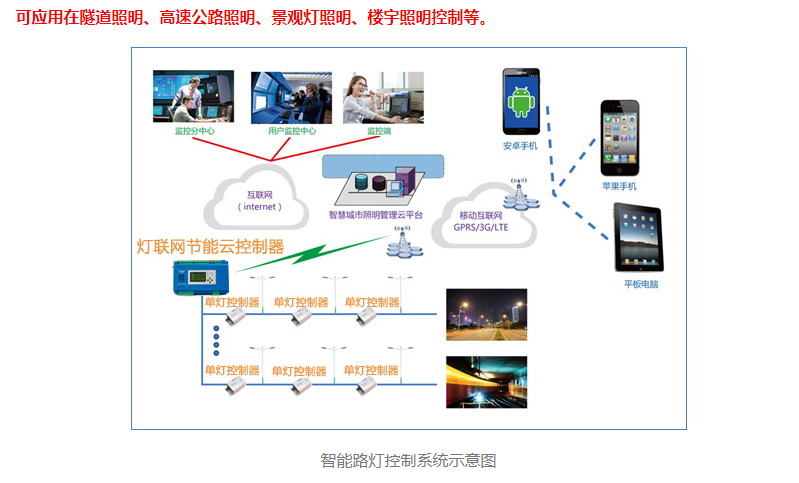 可应用在隧道照明、高速公路照明、景观灯照明、楼宇照明控制等。

监控分中心
用户监控中心
监控端
安卓手机
苹果手机
平板电脑
互联网
( internet )
智慧城市照明管理云平台
移动互联网
GPRS/3G/LTE
灯联网节能云控制器
单灯控制器
单灯控制器
单灯控制器
单灯控制器
单灯控制器
单灯控制器

智能路灯控制系统示意图